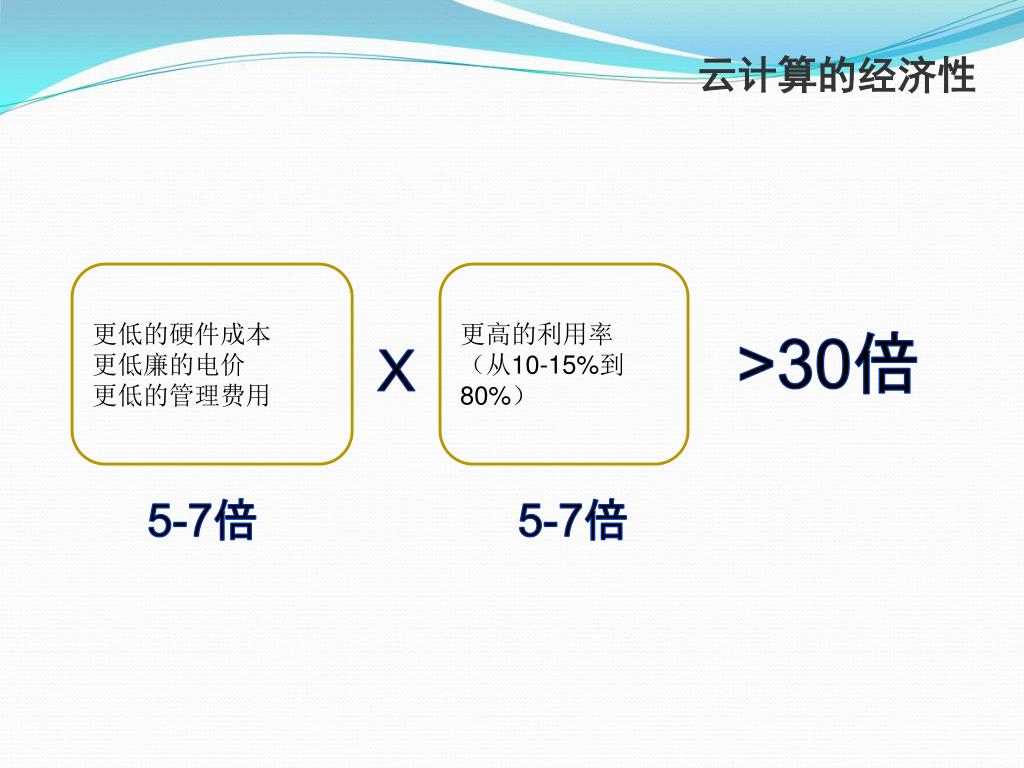 云计算的经济性

更低的硬件成本
更低廉的电价
更低的管理费用

X

更高的利用率（从10-15%到80%）

>30倍

5-7倍

5-7倍